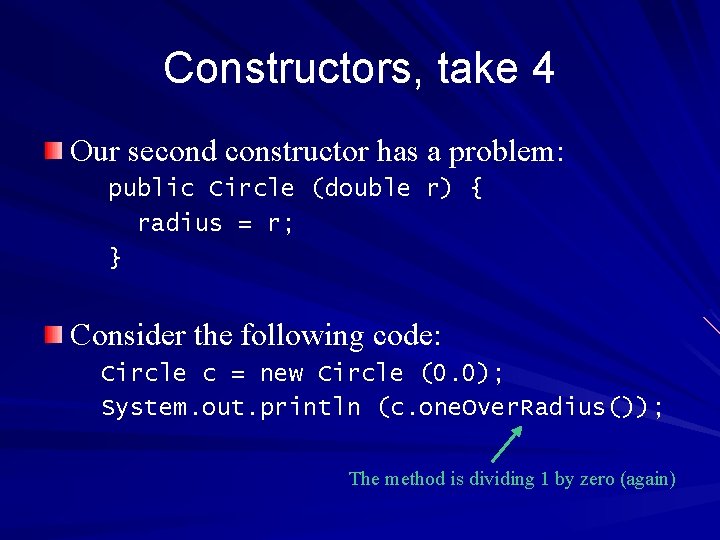 Constructors, take 4

Our second constructor has a problem:

public Circle (double r) {
  radius = r;
}

Consider the following code:

Circle c = new Circle (0.0);
System.out.println (c.oneOverRadius());

The method is dividing 1 by zero (again)